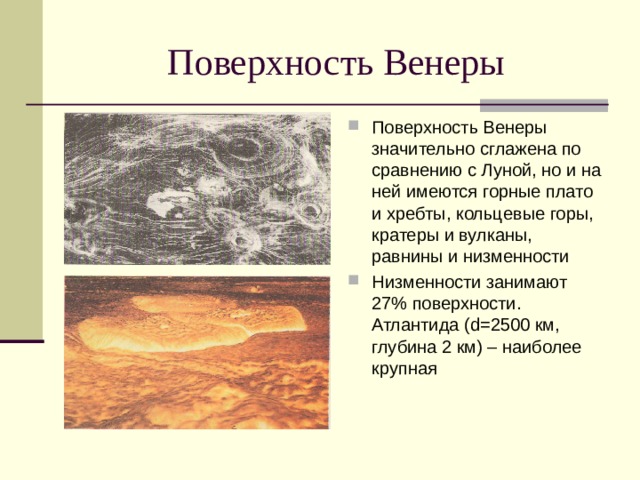 Поверхность Венеры

Поверхность Венеры значительно сглажена по сравнению с Луной, но и на ней имеются горные плато и хребты, кольцевые горы, кратеры и вулканы, равнины и низменности

Низменности занимают 27% поверхности. Атлантида (d=2500 км, глубина 2 км) – наиболее крупная